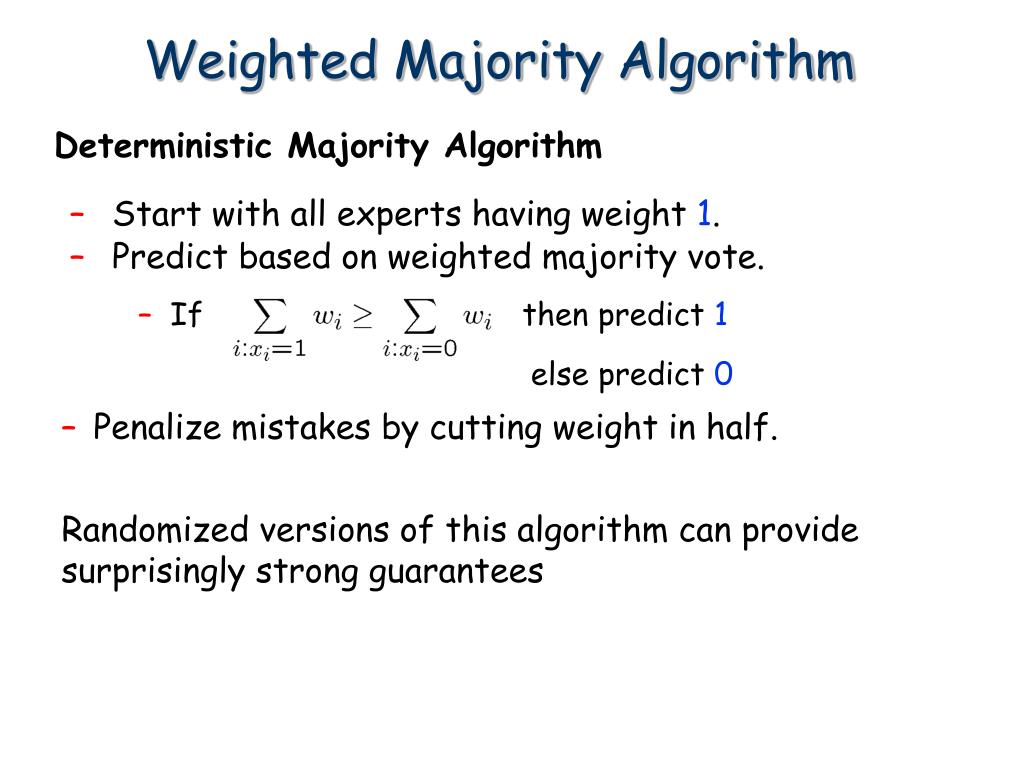 Weighted Majority Algorithm

Deterministic Majority Algorithm

– Start with all experts having weight 1.
– Predict based on weighted majority vote.

– If $\sum_{i:x_i=1} w_i \geq \sum_{i:x_i=0} w_i$ then predict 1

else predict 0

– Penalize mistakes by cutting weight in half.

Randomized versions of this algorithm can provide surprisingly strong guarantees